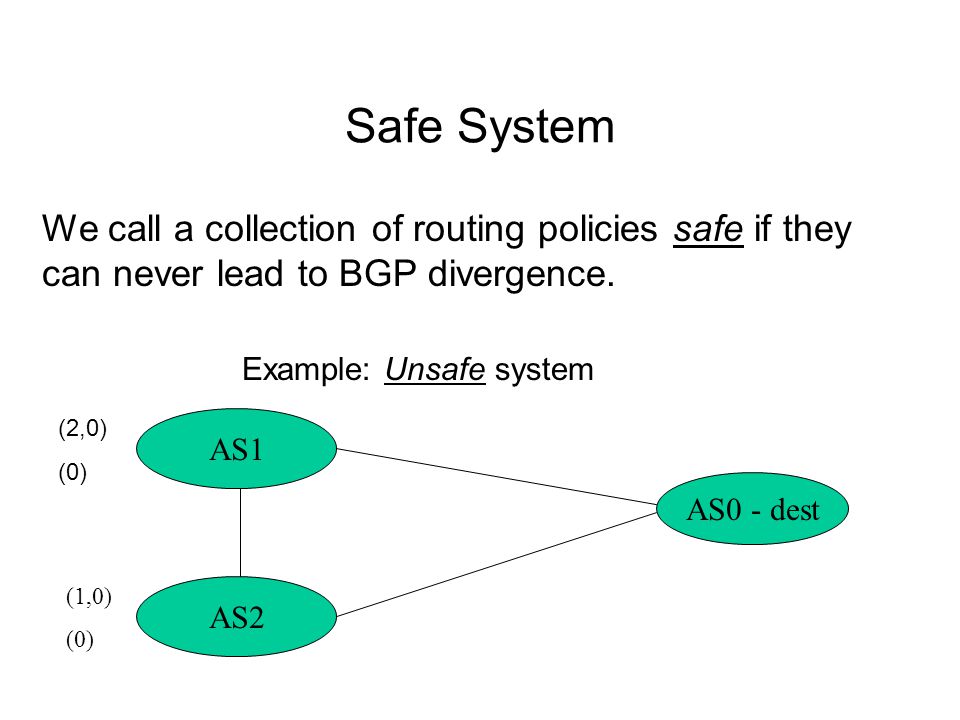 Safe System

We call a collection of routing policies safe if they can never lead to BGP divergence.

Example: Unsafe system

(2,0)

(0)

AS1

AS0 - dest

(1,0)

(0)

AS2